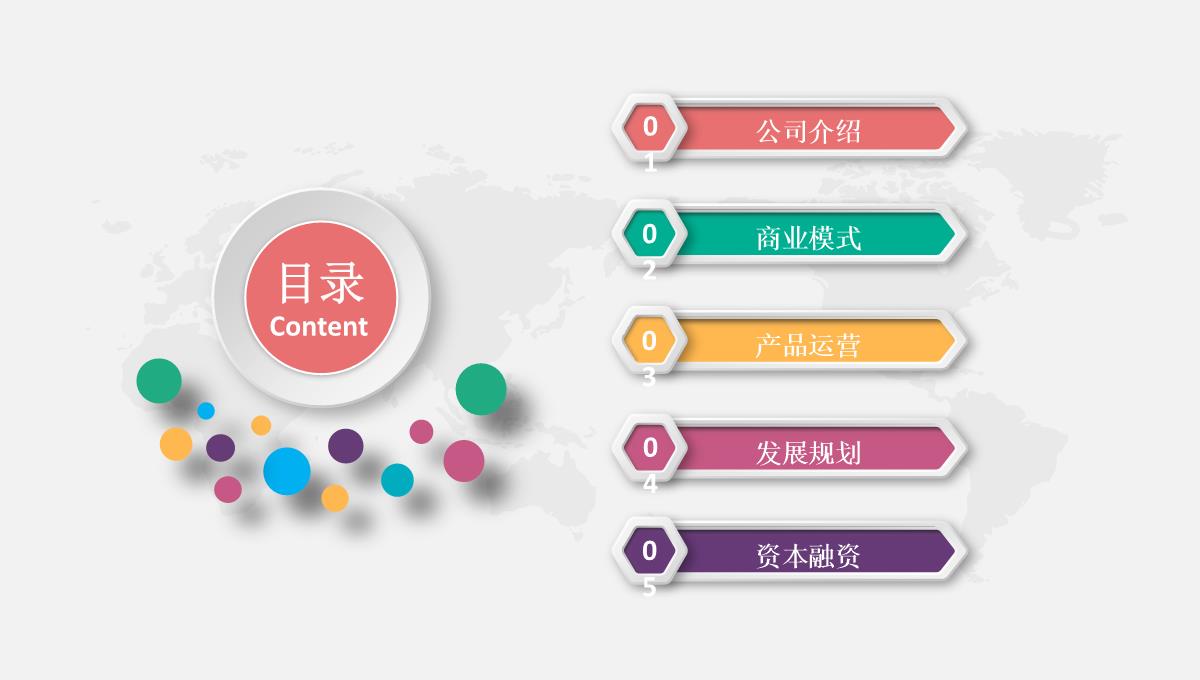 目录
Content

01 公司介绍

02 商业模式

03 产品运营

04 发展规划

05 资本融资